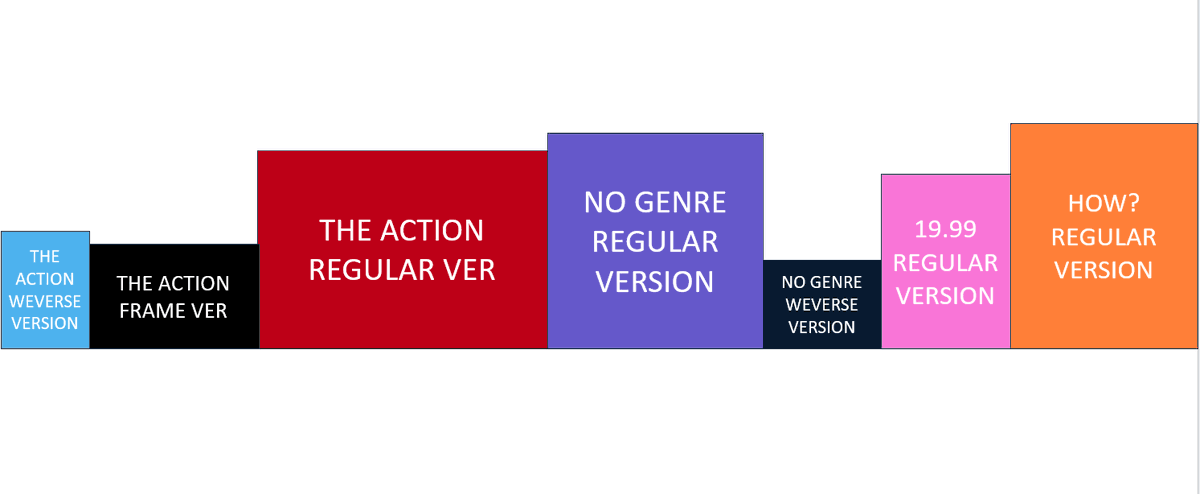 THE ACTION WEVERSE VERSION

THE ACTION FRAME VER

THE ACTION REGULAR VER

NO GENRE REGULAR VERSION

NO GENRE WEVERSE VERSION

19.99 REGULAR VERSION

HOW? REGULAR VERSION